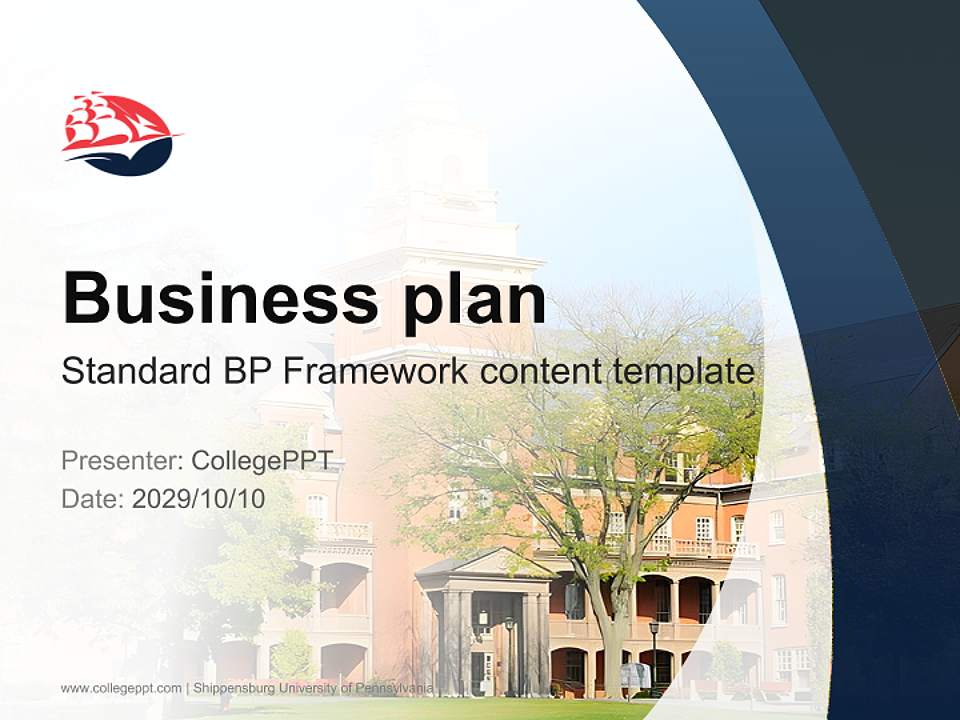 Business plan

Standard BP Framework content template

Presenter: CollegePPT
Date: 2029/10/10

www.collegeppt.com | Shippensburg University of Pennsylvania